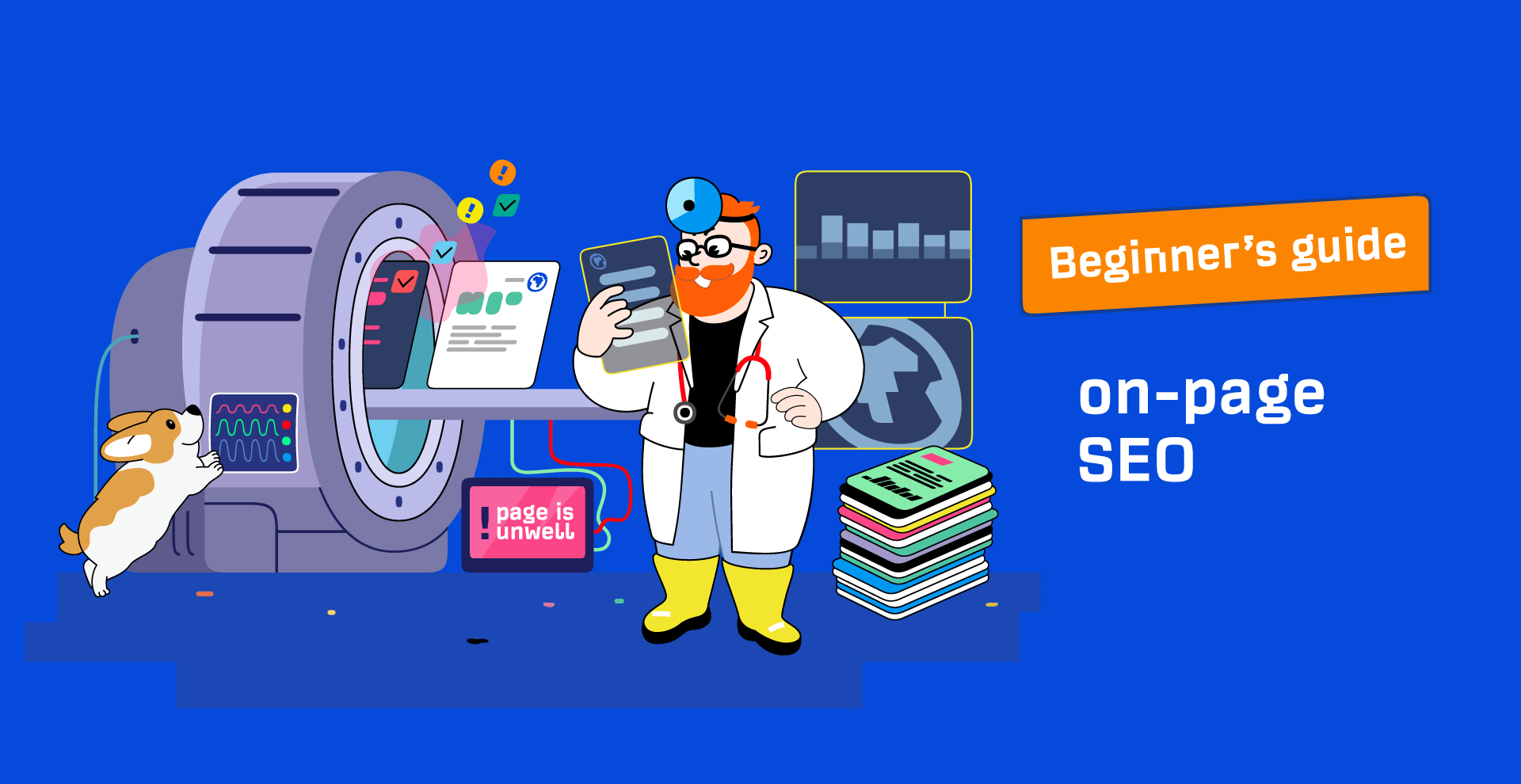 ! page is unwell

Beginner's guide

on-page SEO